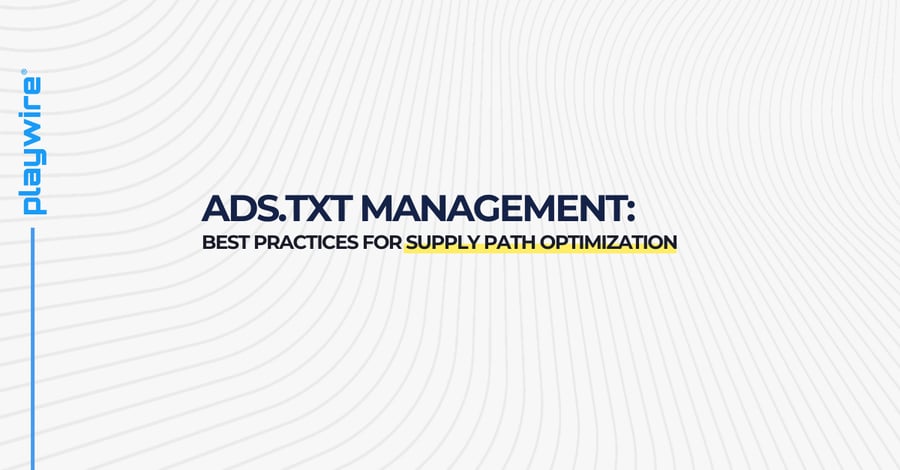 playwire®

ADS.TXT MANAGEMENT:

BEST PRACTICES FOR SUPPLY PATH OPTIMIZATION